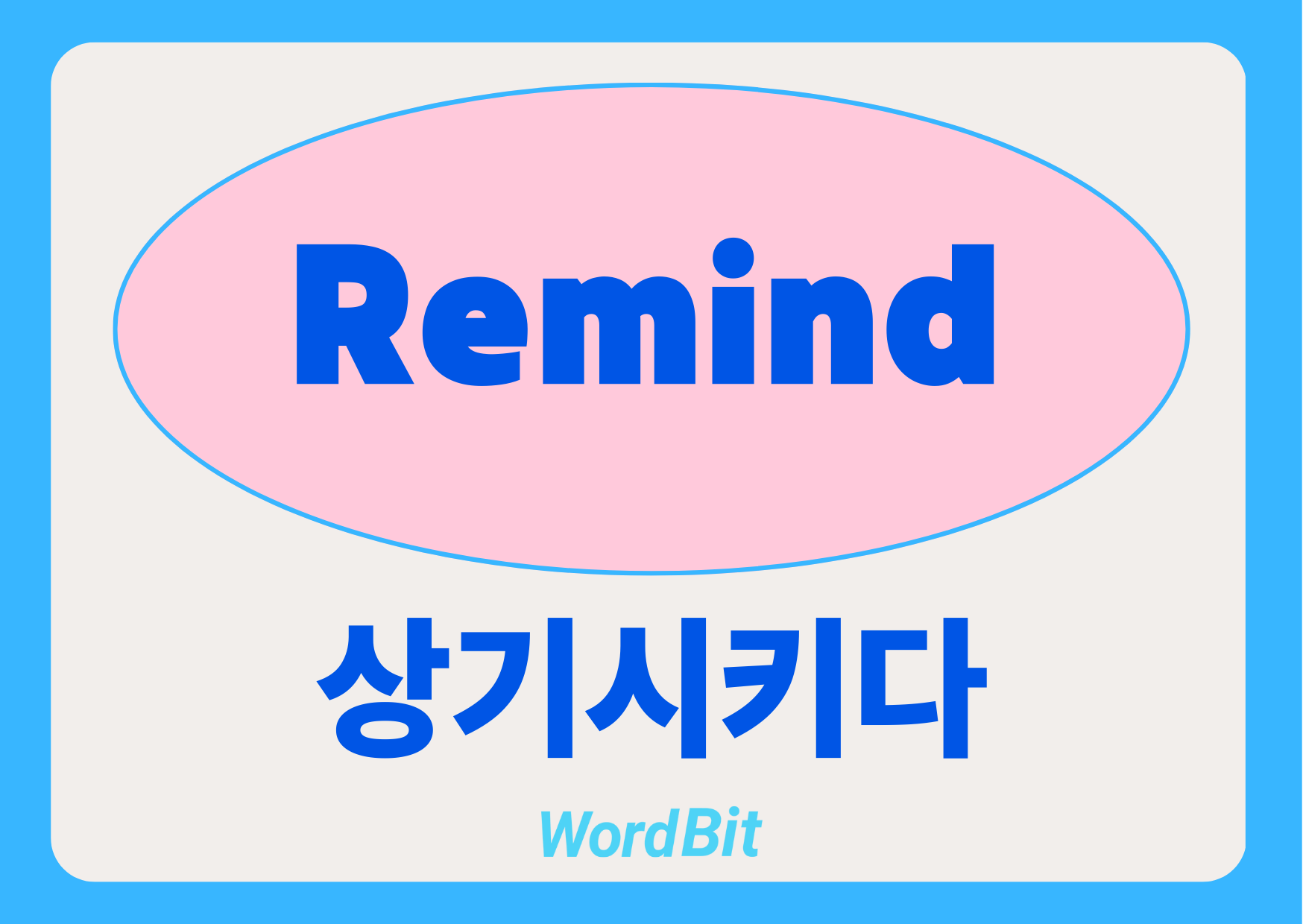 Remind

상기시키다

WordBit